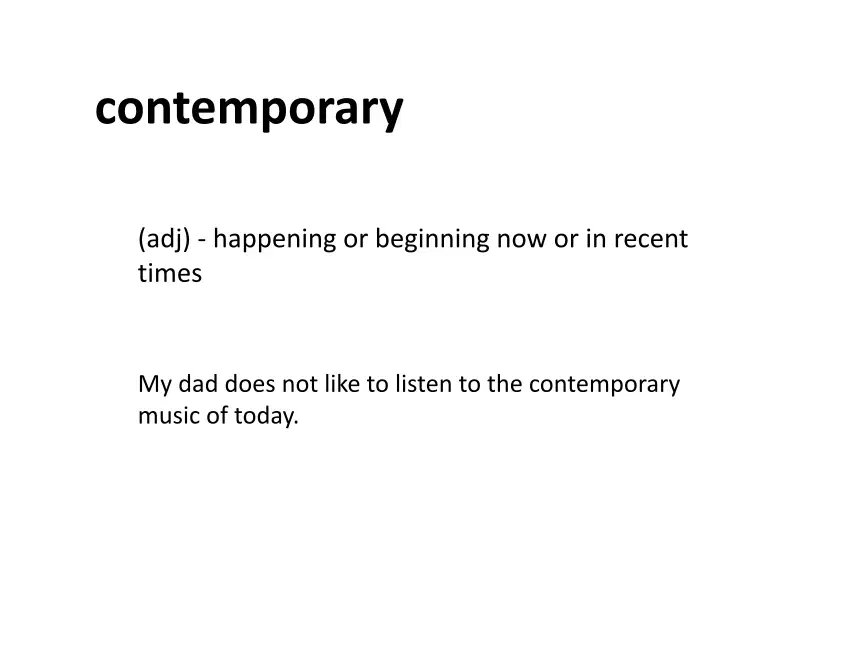 contemporary

(adj) - happening or beginning now or in recent times

My dad does not like to listen to the contemporary music of today.